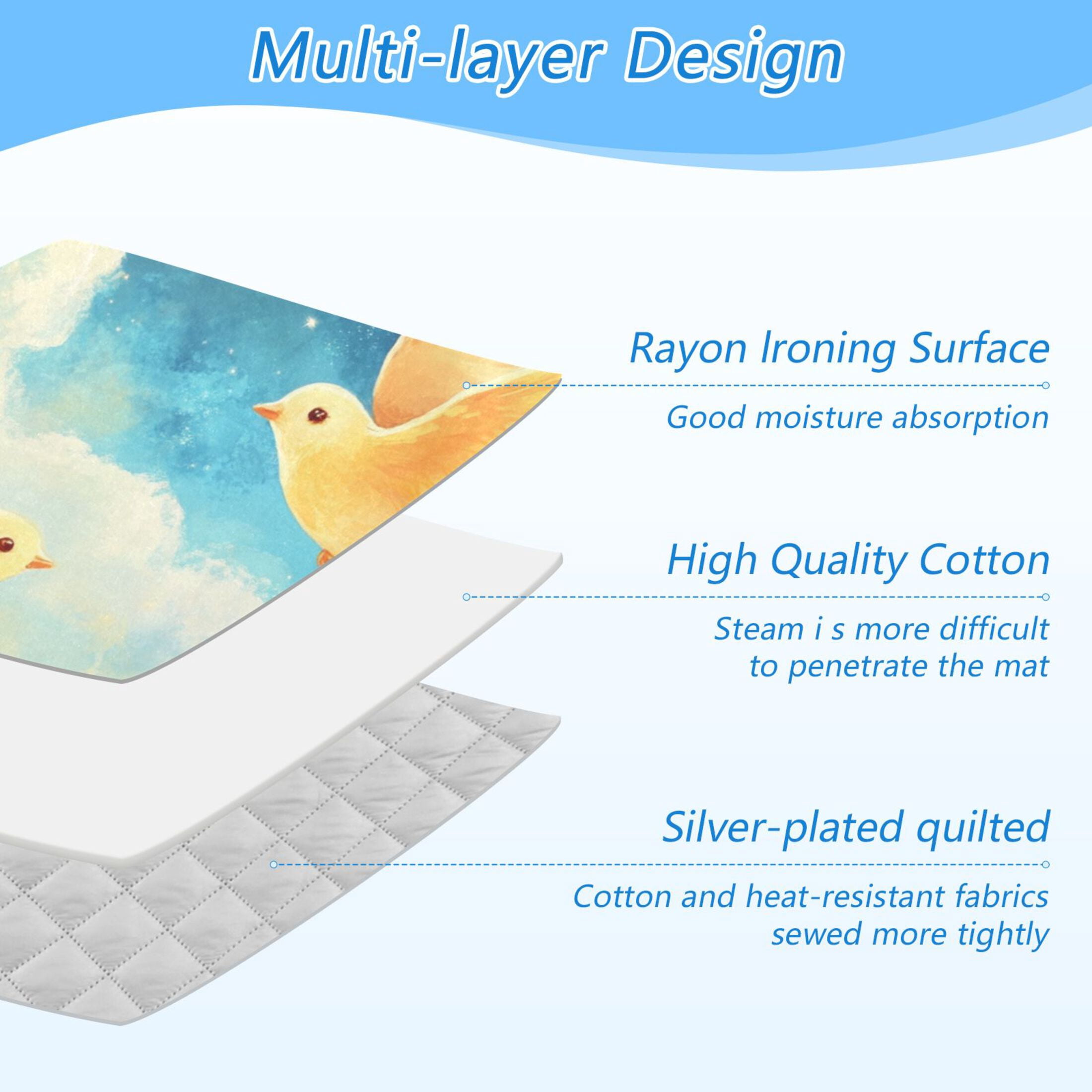 Multi-layer Design

Rayon Ironing Surface

Good moisture absorption

High Quality Cotton

Steam i s more difficult to penetrate the mat

Silver-plated quilted

Cotton and heat-resistant fabrics sewed more tightly